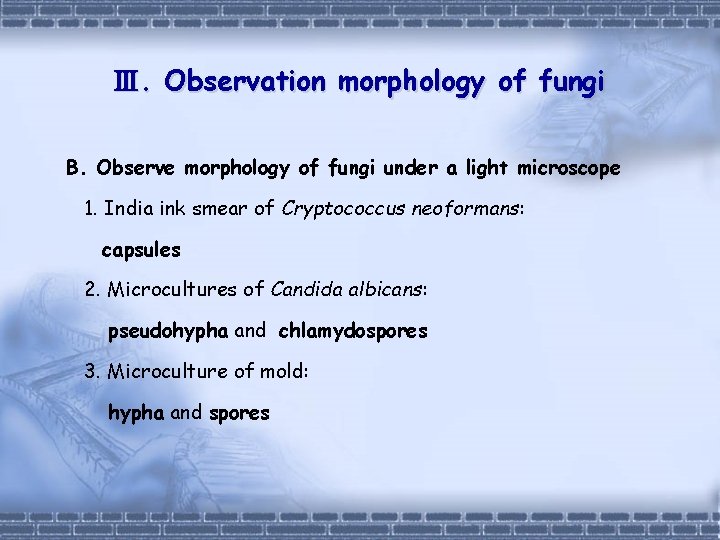 Ⅲ. Observation morphology of fungi

B. Observe morphology of fungi under a light microscope

1. India ink smear of Cryptococcus neoformans:

capsules

2. Microcultures of Candida albicans:

pseudohypha and chlamydospores

3. Microculture of mold:

hypha and spores